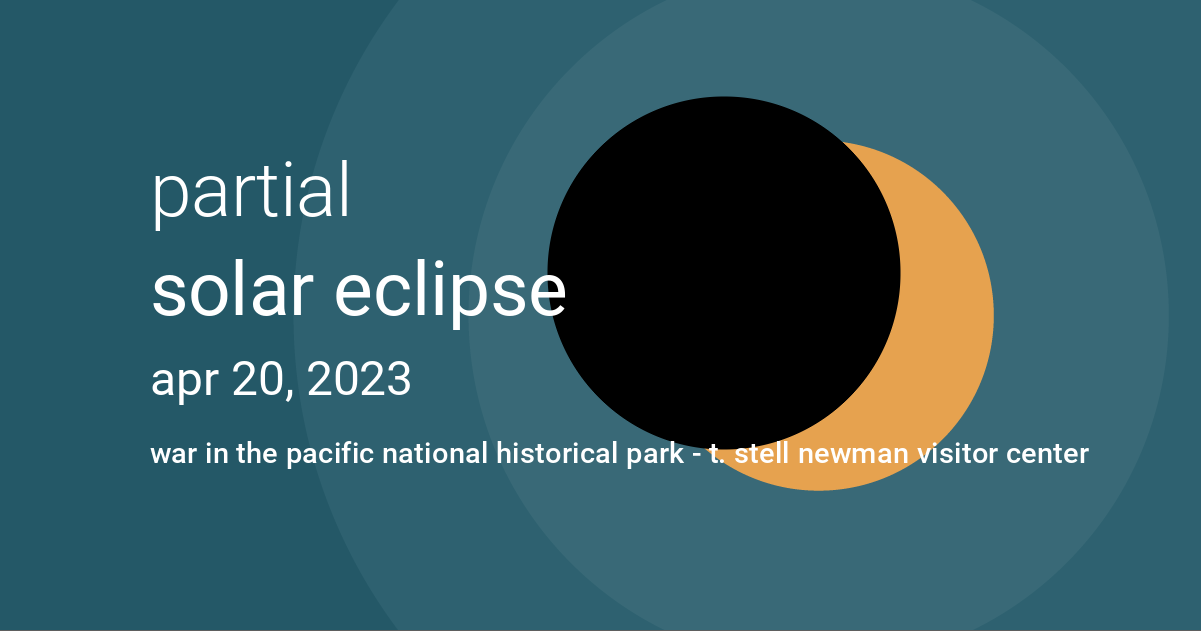 partial

solar eclipse

apr 20, 2023

war in the pacific national historical park - t. stell newman visitor center